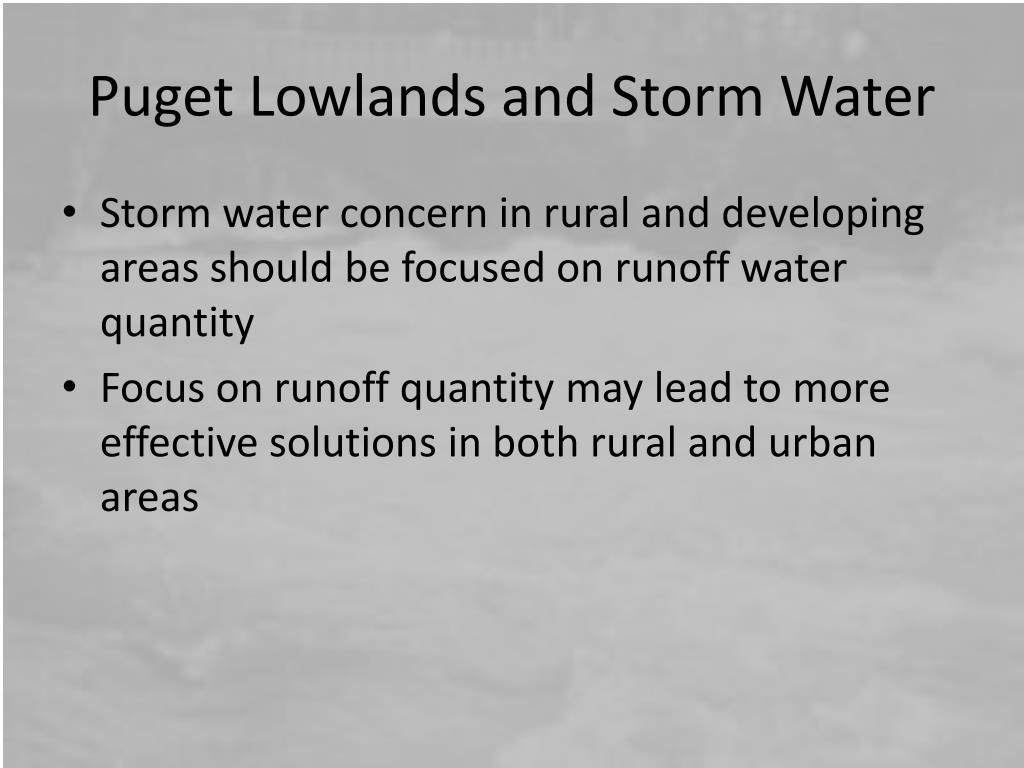 Puget Lowlands and Storm Water

• Storm water concern in rural and developing areas should be focused on runoff water quantity
• Focus on runoff quantity may lead to more effective solutions in both rural and urban areas